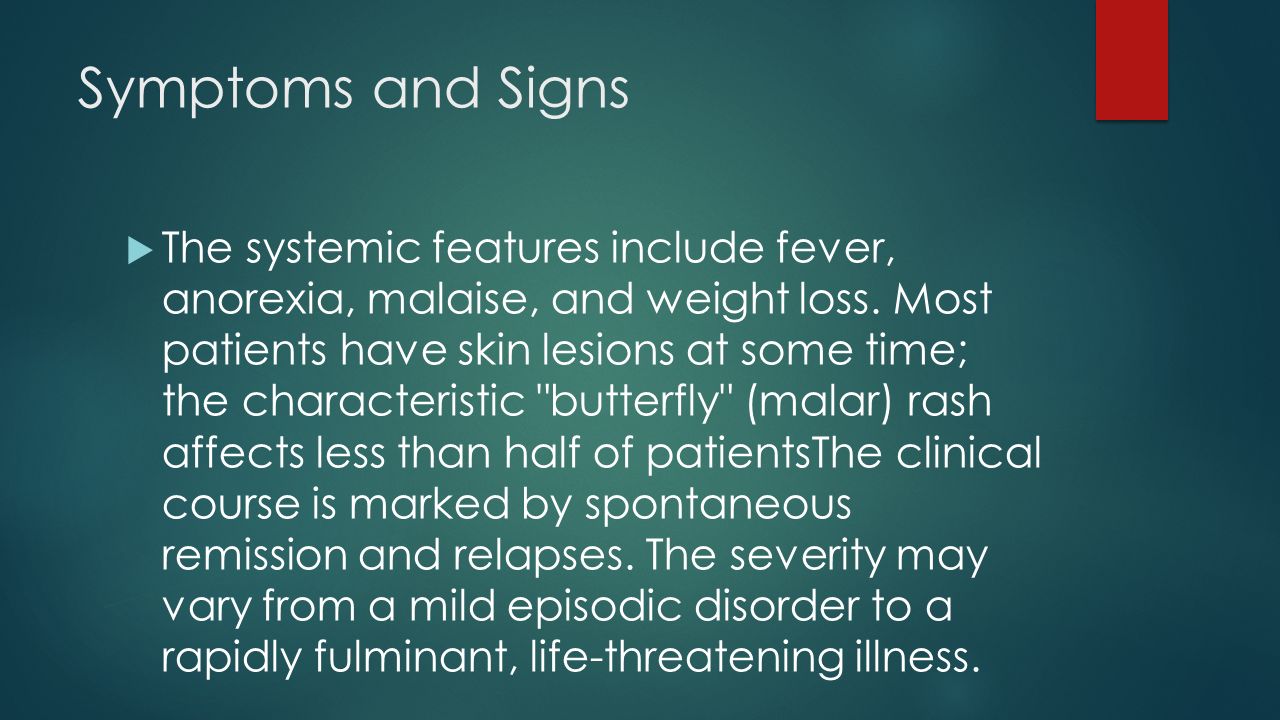 Symptoms and Signs

The systemic features include fever, anorexia, malaise, and weight loss. Most patients have skin lesions at some time; the characteristic "butterfly" (malar) rash affects less than half of patientsThe clinical course is marked by spontaneous remission and relapses. The severity may vary from a mild episodic disorder to a rapidly fulminant, life-threatening illness.